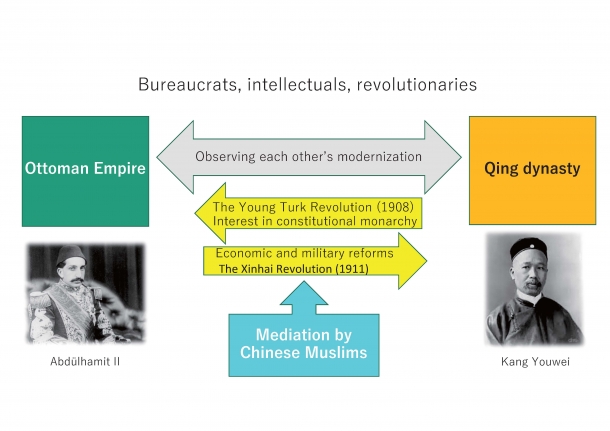 Bureaucrats, intellectuals, revolutionaries

Ottoman Empire

Observing each other's modernization

Qing dynasty

The Young Turk Revolution (1908)
Interest in constitutional monarchy

Economic and military reforms
The Xinhai Revolution (1911)

Mediation by Chinese Muslims

Abdülhamit II

Kang Youwei